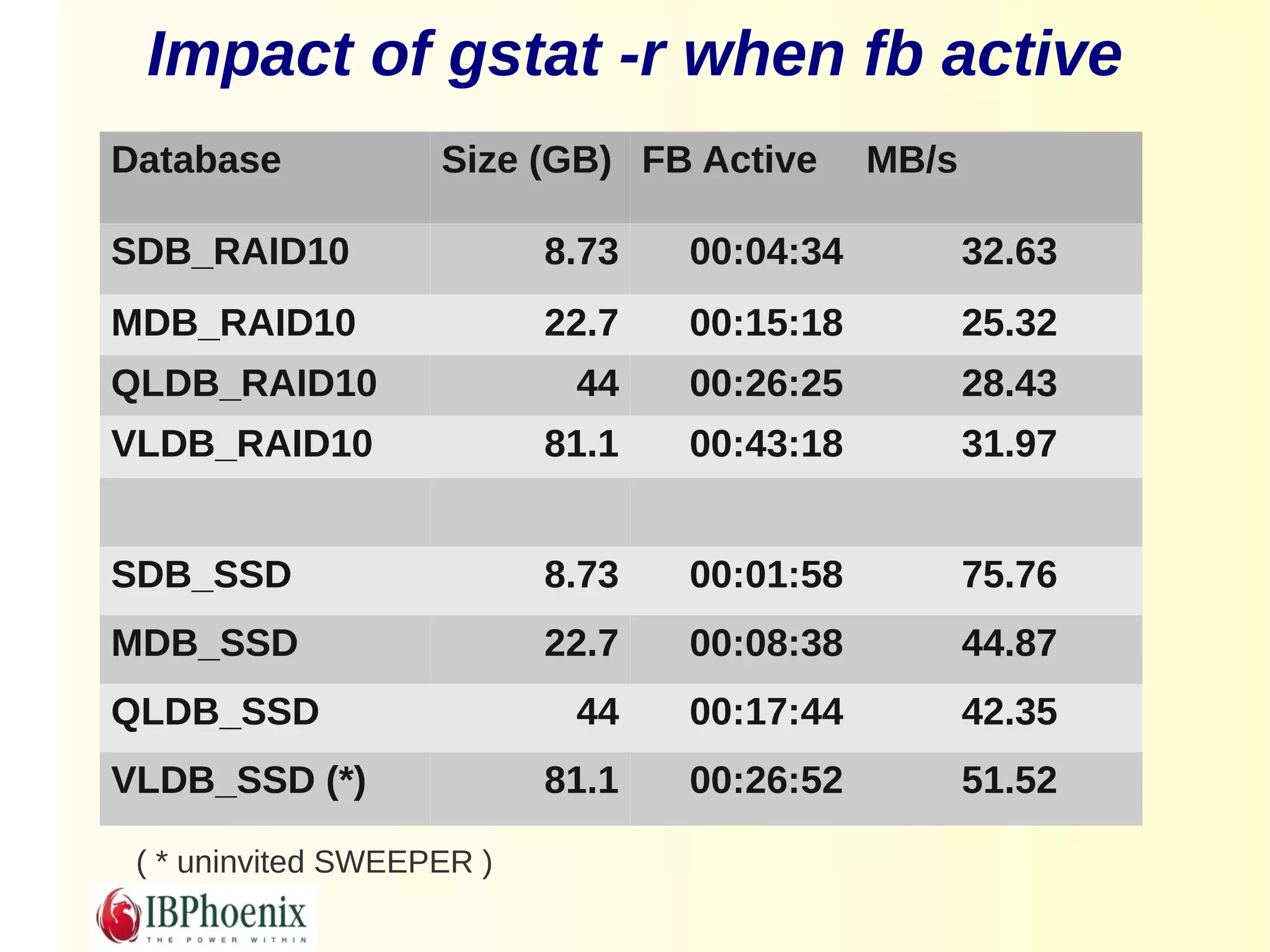 Impact of gstat -r when fb active

| Database | Size (GB) | FB Active | MB/s |
|---|---|---|---|
| SDB_RAID10 | 8.73 | 00:04:34 | 32.63 |
| MDB_RAID10 | 22.7 | 00:15:18 | 25.32 |
| QLDB_RAID10 | 44 | 00:26:25 | 28.43 |
| VLDB_RAID10 | 81.1 | 00:43:18 | 31.97 |
| | | | |
| SDB_SSD | 8.73 | 00:01:58 | 75.76 |
| MDB_SSD | 22.7 | 00:08:38 | 44.87 |
| QLDB_SSD | 44 | 00:17:44 | 42.35 |
| VLDB_SSD (*) | 81.1 | 00:26:52 | 51.52 |

( * uninvited SWEEPER )

IBPhoenix
THE POWER WITHIN